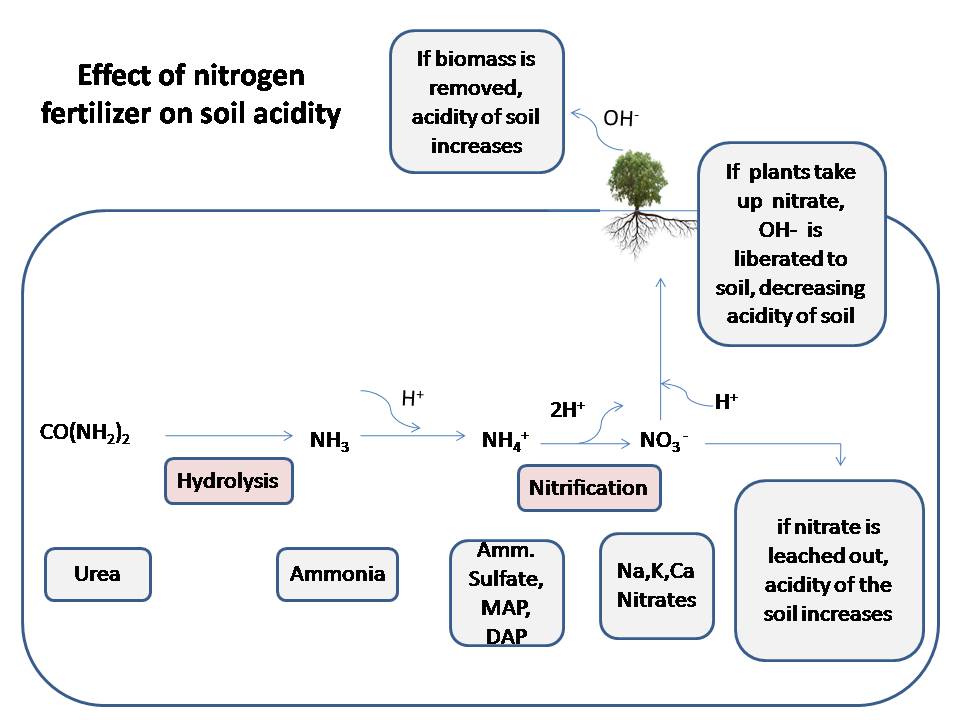 Effect of nitrogen fertilizer on soil acidity

If biomass is removed, acidity of soil increases

$OH^-$

If plants take up nitrate, OH- is liberated to soil, decreasing acidity of soil

$H^+$

$2H^+$

$H^+$

$CO(NH_2)_2$ $NH_3$ $NH_4^+$ $NO_3^-$

Hydrolysis

Nitrification

Urea

Ammonia

Amm. Sulfate, MAP, DAP

Na,K,Ca Nitrates

if nitrate is leached out, acidity of the soil increases